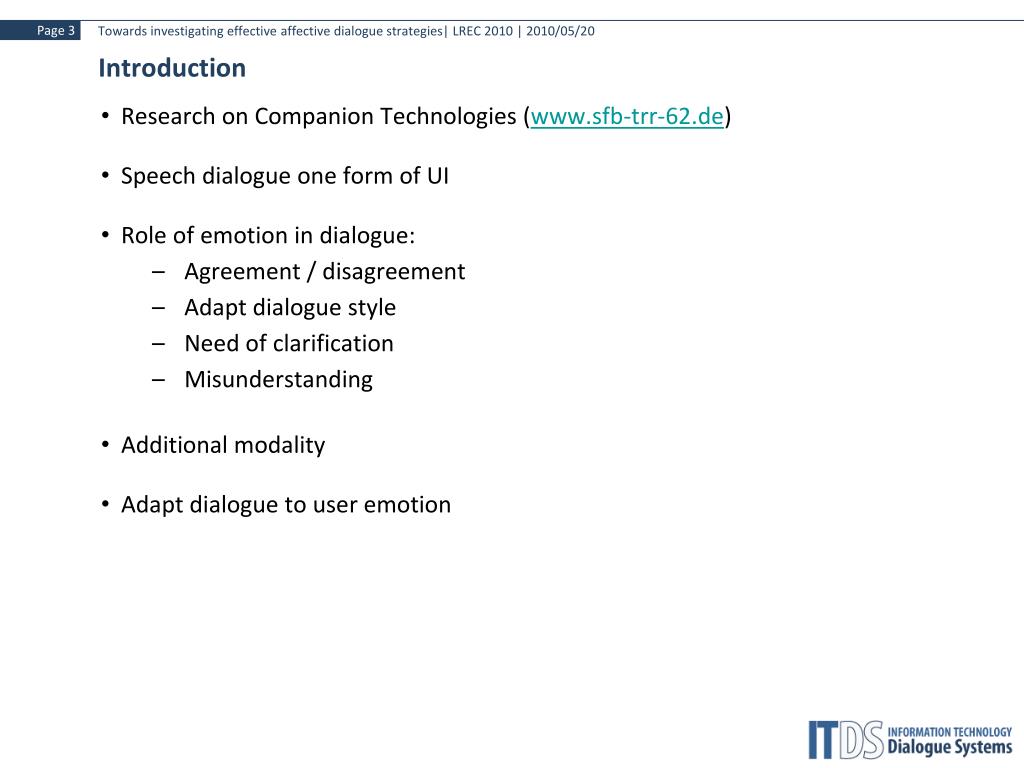 Page 3 Towards investigating effective affective dialogue strategies| LREC 2010 | 2010/05/20

Introduction

• Research on Companion Technologies (www.sfb-trr-62.de)

• Speech dialogue one form of UI

• Role of emotion in dialogue:
– Agreement / disagreement
– Adapt dialogue style
– Need of clarification
– Misunderstanding

• Additional modality

• Adapt dialogue to user emotion

ITDS INFORMATION TECHNOLOGY Dialogue Systems